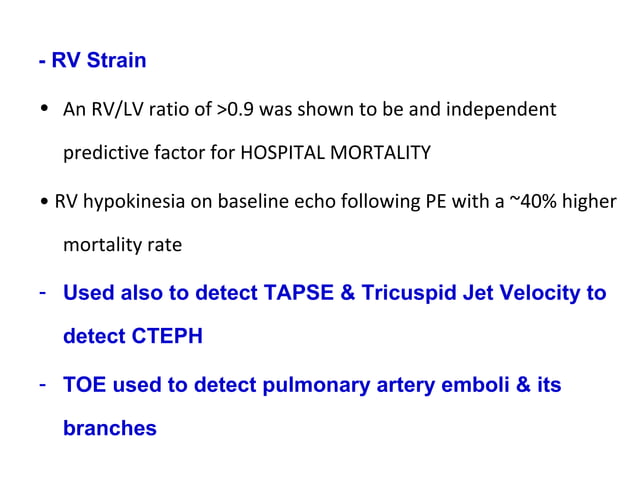 - RV Strain

• An RV/LV ratio of >0.9 was shown to be and independent predictive factor for HOSPITAL MORTALITY

• RV hypokinesia on baseline echo following PE with a ~40% higher mortality rate

- Used also to detect TAPSE & Tricuspid Jet Velocity to detect CTEPH

- TOE used to detect pulmonary artery emboli & its branches